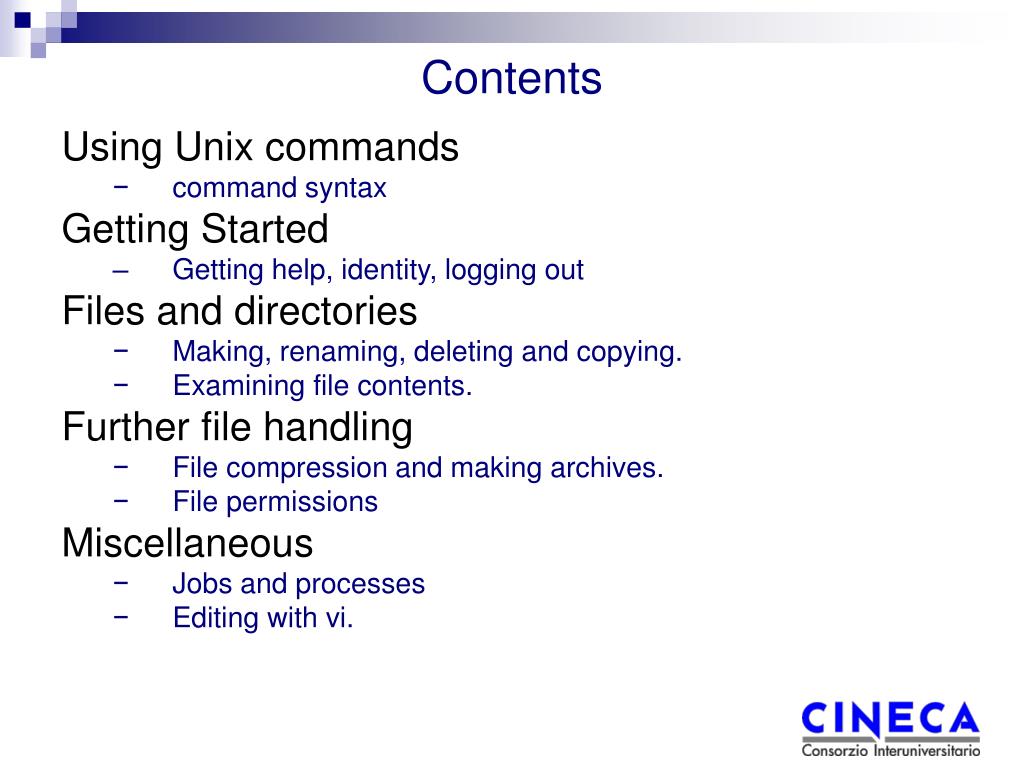 Contents

Using Unix commands
− command syntax
Getting Started
– Getting help, identity, logging out
Files and directories
− Making, renaming, deleting and copying.
− Examining file contents.
Further file handling
− File compression and making archives.
− File permissions
Miscellaneous
− Jobs and processes
− Editing with vi.

CINECA
Consorzio Interuniversitario